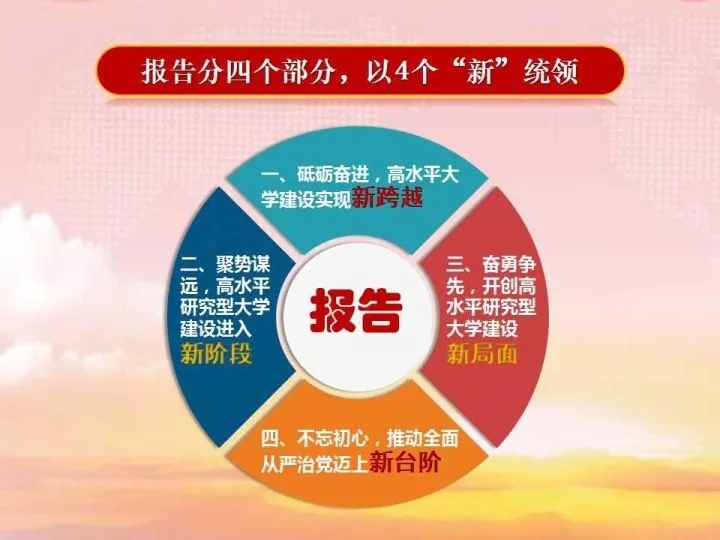 报告分四个部分，以4个“新”统领

一、砥砺奋进，高水平大学建设实现新跨越

二、聚势谋远，高水平研究型大学建设进入新阶段

报告

三、奋勇争先，开创高水平研究型大学建设新局面

四、不忘初心，推动全面从严治党迈上新台阶